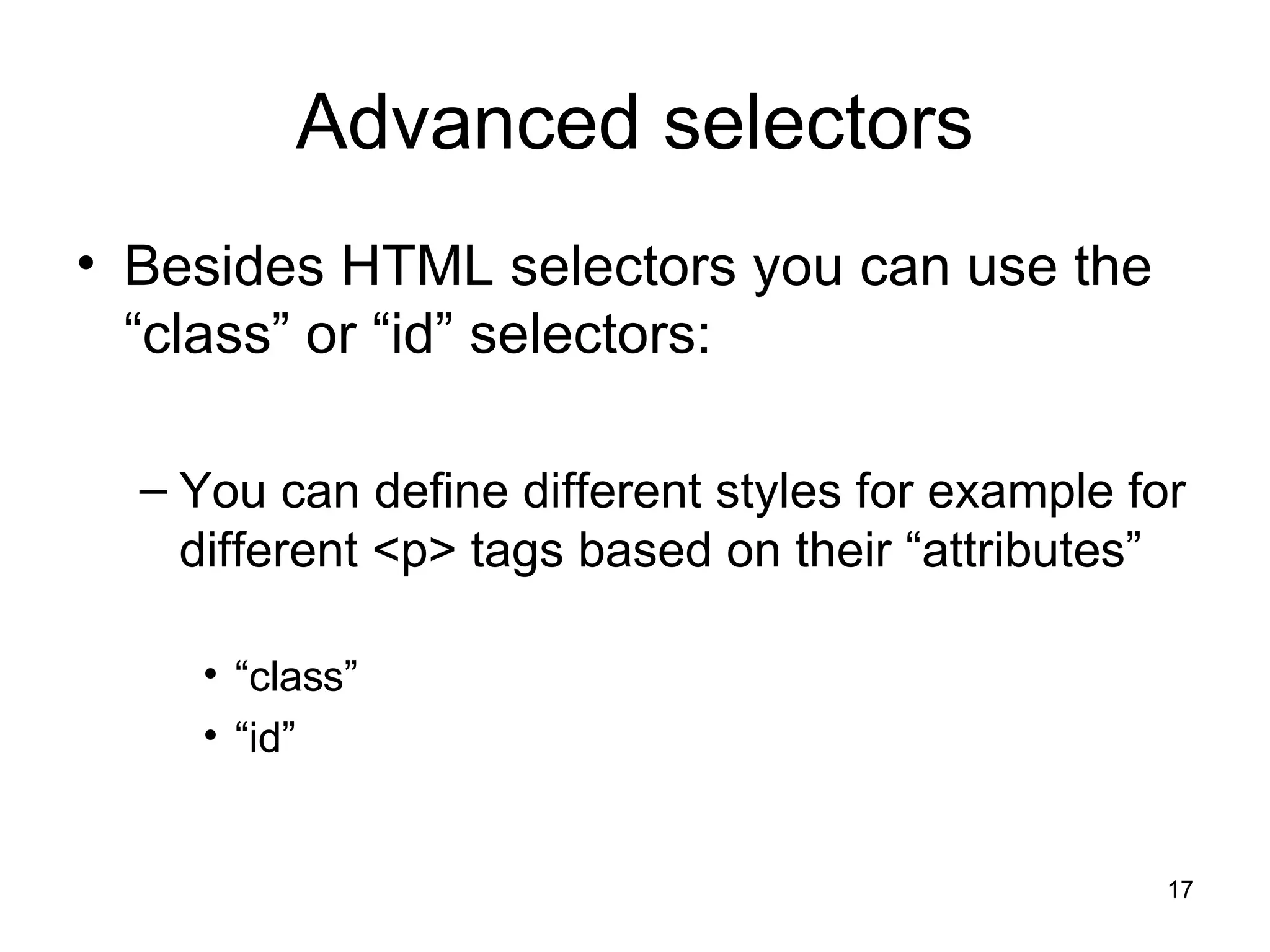 Advanced selectors

• Besides HTML selectors you can use the “class” or “id” selectors:

– You can define different styles for example for different <p> tags based on their “attributes”

• “class”
• “id”

17